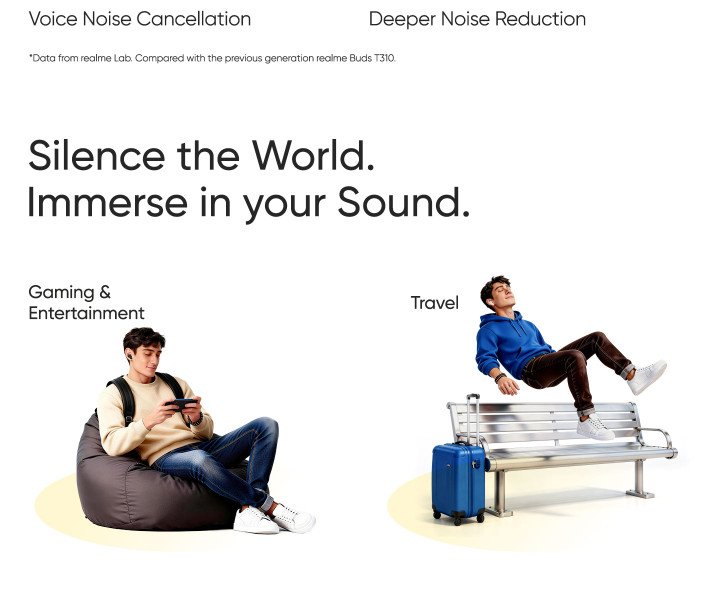 Voice Noise Cancellation

Deeper Noise Reduction

*Data from realme Lab. Compared with the previous generation realme Buds T310.

Silence the World.
Immerse in your Sound.

Gaming & Entertainment

Travel